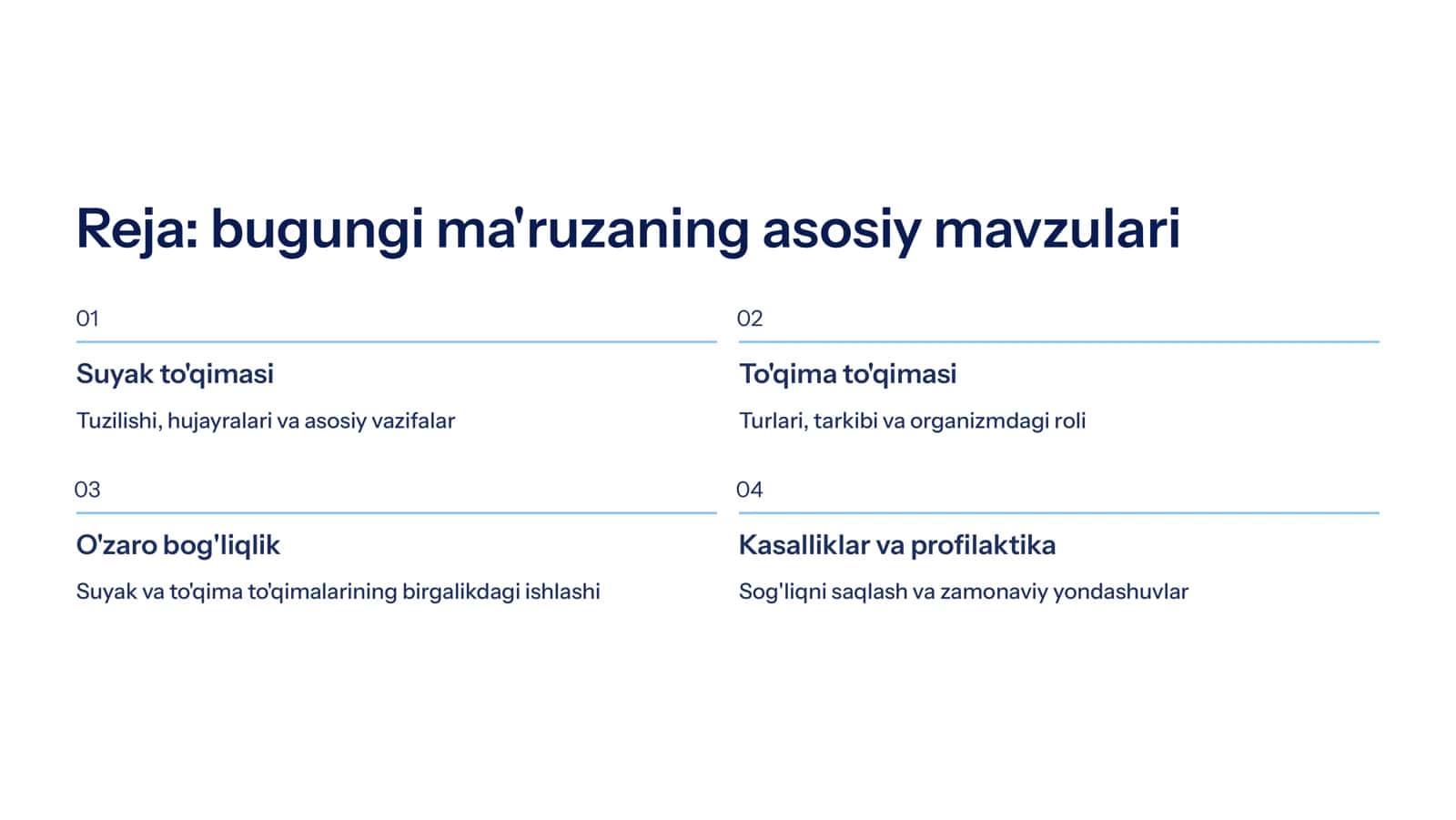 Reja: bugungi ma'ruzaning asosiy mavzulari

01

Suyak to'qimasi

Tuzilishi, hujayralari va asosiy vazifalar

02

To'qima to'qimasi

Turlari, tarkibi va organizmdagi roli

03

O'zaro bog'liqlik

Suyak va to'qima to'qimalarining birgalikdagi ishlashi

04

Kasalliklar va profilaktika

Sog'liqni saqlash va zamonaviy yondashuvlar